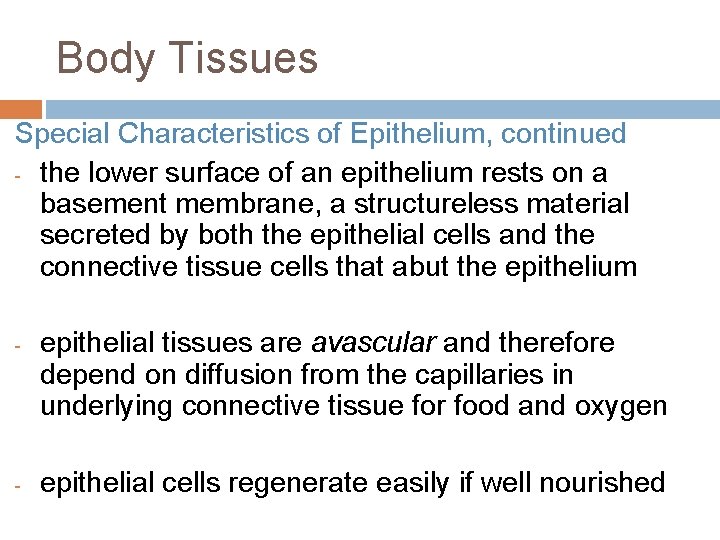 Body Tissues

Special Characteristics of Epithelium, continued

- the lower surface of an epithelium rests on a basement membrane, a structureless material secreted by both the epithelial cells and the connective tissue cells that abut the epithelium

- epithelial tissues are avascular and therefore depend on diffusion from the capillaries in underlying connective tissue for food and oxygen

- epithelial cells regenerate easily if well nourished